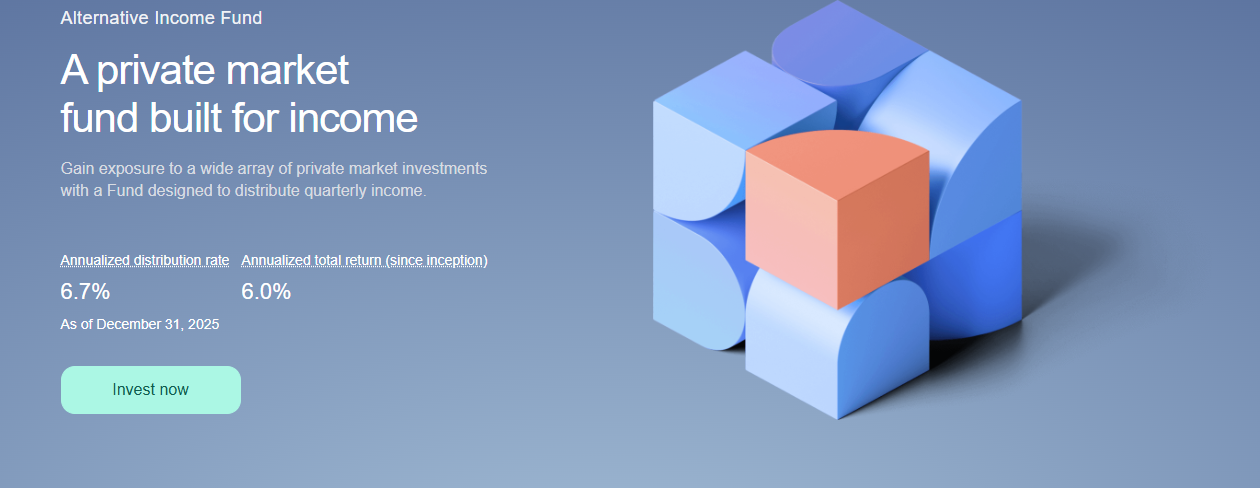 Alternative Income Fund

A private market fund built for income

Gain exposure to a wide array of private market investments with a Fund designed to distribute quarterly income.

Annualized distribution rate
6.7%

Annualized total return (since inception)
6.0%

As of December 31, 2025

Invest now